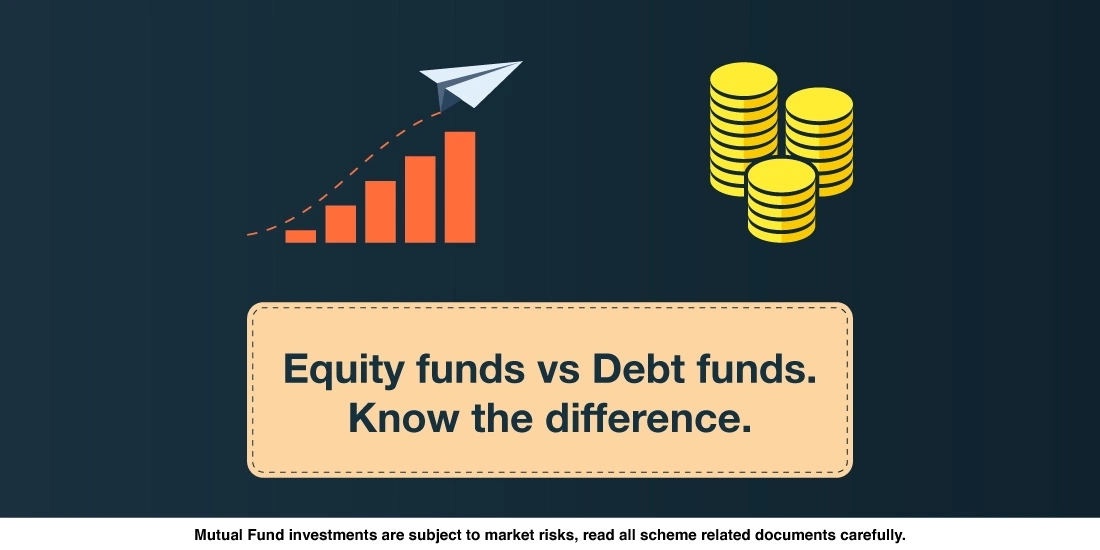 Equity funds vs Debt funds.
Know the difference.

Mutual Fund investments are subject to market risks, read all scheme related documents carefully.